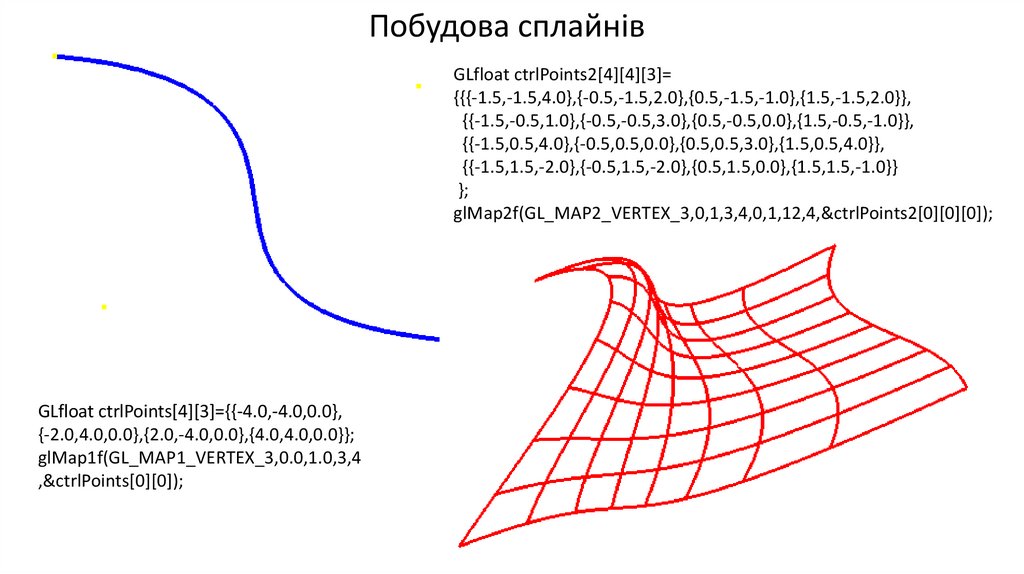 Побудова сплайнів

GLfloat ctrlPoints2[4][4][3]=
{{{-1.5,-1.5,4.0},{-0.5,-1.5,2.0},{0.5,-1.5,-1.0},{1.5,-1.5,2.0}},
{{-1.5,-0.5,1.0},{-0.5,-0.5,3.0},{0.5,-0.5,0.0},{1.5,-0.5,-1.0}},
{{-1.5,0.5,4.0},{-0.5,0.5,0.0},{0.5,0.5,3.0},{1.5,0.5,4.0}},
{{-1.5,1.5,-2.0},{-0.5,1.5,-2.0},{0.5,1.5,0.0},{1.5,1.5,-1.0}}
};
glMap2f(GL_MAP2_VERTEX_3,0,1,3,4,0,1,12,4,&ctrlPoints2[0][0][0]);

GLfloat ctrlPoints[4][3]={{-4.0,-4.0,0.0},
{-2.0,4.0,0.0},{2.0,-4.0,0.0},{4.0,4.0,0.0}};
glMap1f(GL_MAP1_VERTEX_3,0.0,1.0,3,4
,&ctrlPoints[0][0]);